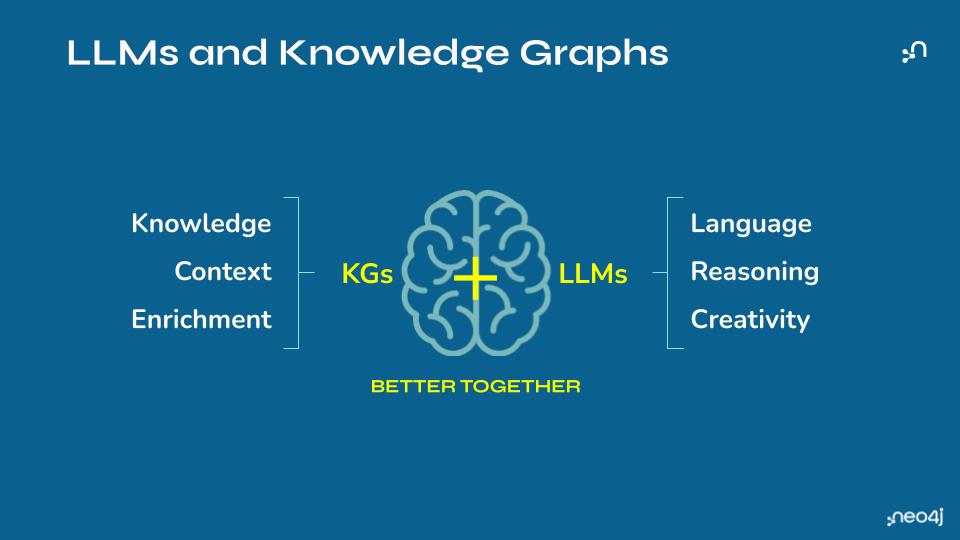 LLMs and Knowledge Graphs

Knowledge
Context
Enrichment

KGs + LLMs

Language
Reasoning
Creativity

BETTER TOGETHER

neo4j